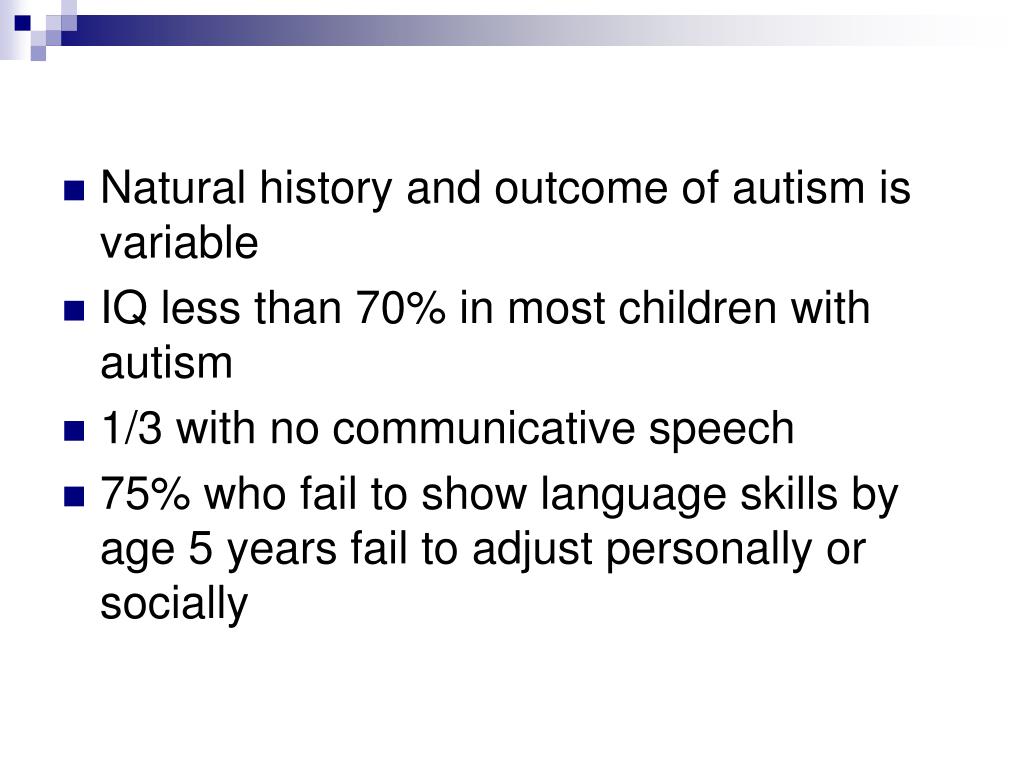 - Natural history and outcome of autism is variable
- IQ less than 70% in most children with autism
- 1/3 with no communicative speech
- 75% who fail to show language skills by age 5 years fail to adjust personally or socially